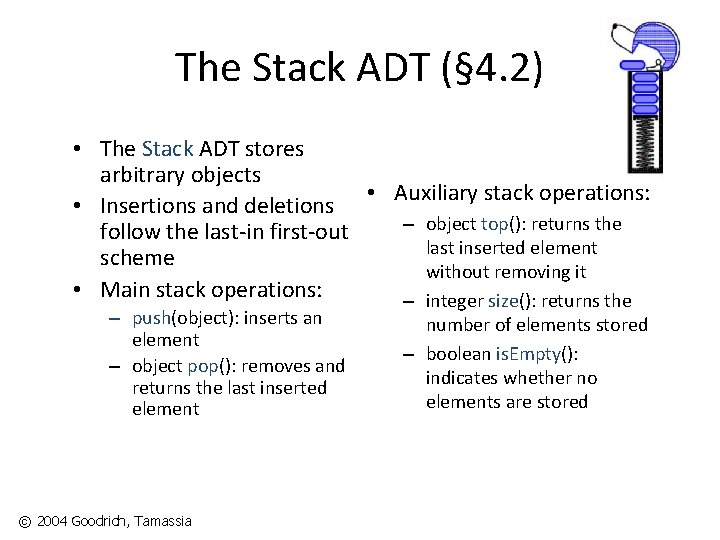 The Stack ADT (§4.2)

• The Stack ADT stores arbitrary objects
• Insertions and deletions follow the last-in first-out scheme
• Main stack operations:
– push(object): inserts an element
– object pop(): removes and returns the last inserted element

• Auxiliary stack operations:
– object top(): returns the last inserted element without removing it
– integer size(): returns the number of elements stored
– boolean isEmpty(): indicates whether no elements are stored

© 2004 Goodrich, Tamassia